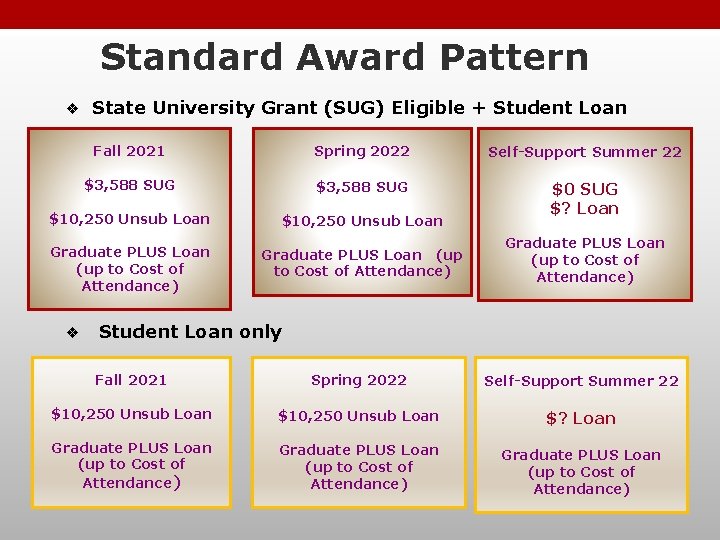 Standard Award Pattern

❖ State University Grant (SUG) Eligible + Student Loan

Fall 2021

\$3,588 SUG

\$10,250 Unsub Loan

Graduate PLUS Loan (up to Cost of Attendance)

Spring 2022

\$3,588 SUG

\$10,250 Unsub Loan

Graduate PLUS Loan (up to Cost of Attendance)

Self-Support Summer 22

\$0 SUG
\$? Loan

Graduate PLUS Loan (up to Cost of Attendance)

❖ Student Loan only

Fall 2021

\$10,250 Unsub Loan

Graduate PLUS Loan (up to Cost of Attendance)

Spring 2022

\$10,250 Unsub Loan

Graduate PLUS Loan (up to Cost of Attendance)

Self-Support Summer 22

\$? Loan

Graduate PLUS Loan (up to Cost of Attendance)